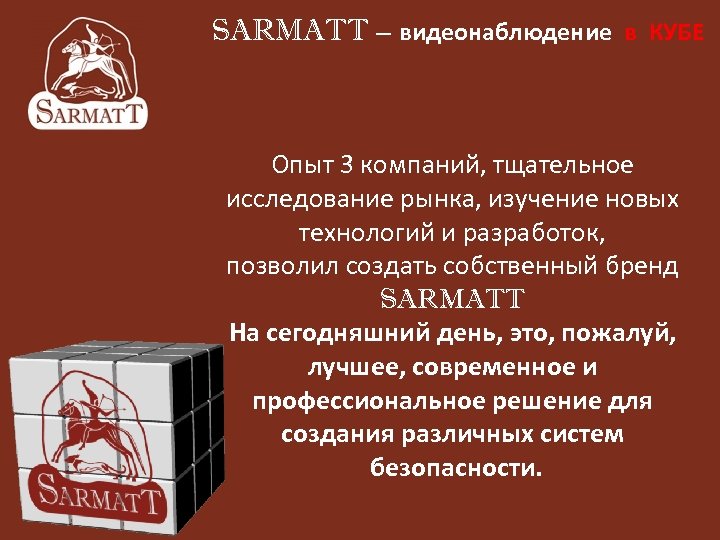 SARMATT

SARMATT – видеонаблюдение в КУБЕ

Опыт 3 компаний, тщательное исследование рынка, изучение новых технологий и разработок, позволил создать собственный бренд SARMATT

На сегодняшний день, это, пожалуй, лучшее, современное и профессиональное решение для создания различных систем безопасности.

SARMATT